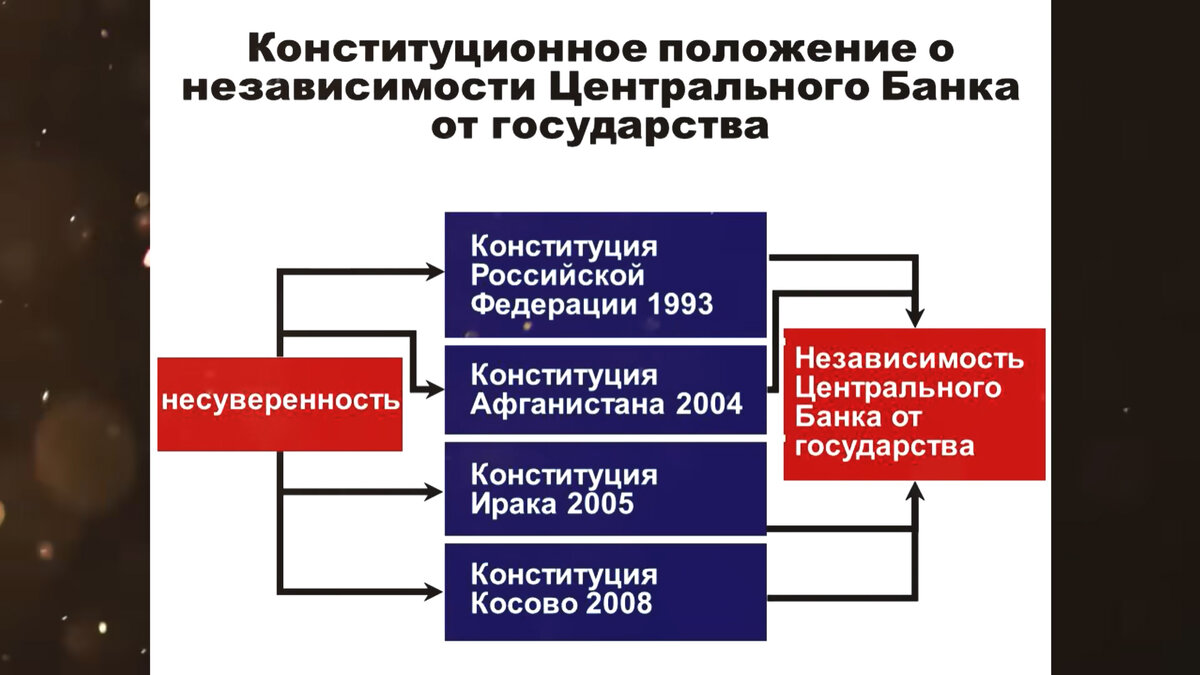 Конституционное положение о независимости Центрального Банка от государства

несуверенность

Конституция Российской Федерации 1993

Конституция Афганистана 2004

Конституция Ирака 2005

Конституция Косово 2008

Независимость Центрального Банка от государства